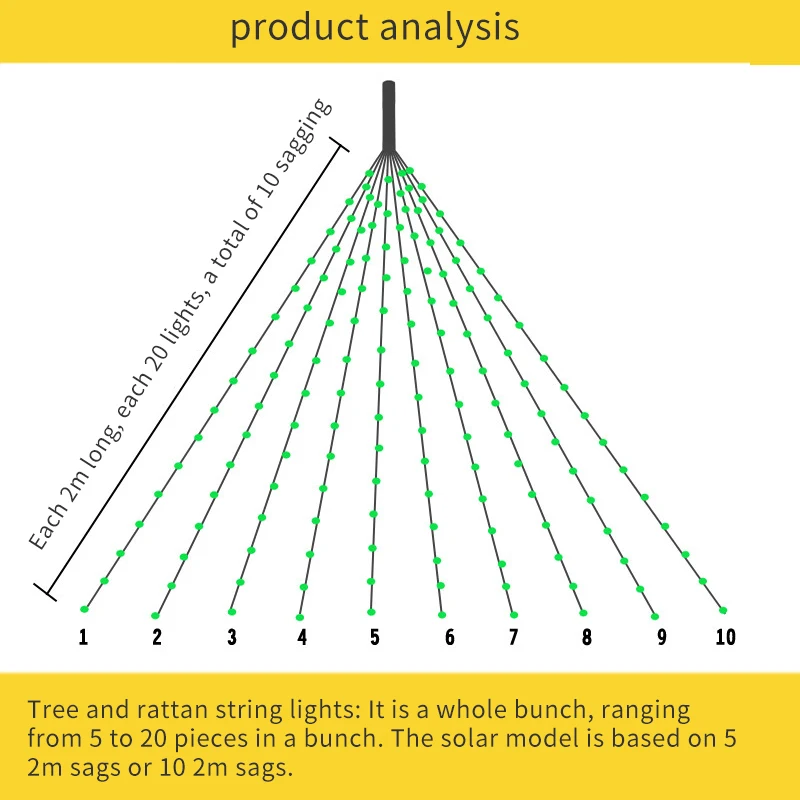 product analysis

Each 2m long, each 20 lights, a total of 10 sagging

1 2 3 4 5 6 7 8 9 10

Tree and rattan string lights: It is a whole bunch, ranging from 5 to 20 pieces in a bunch. The solar model is based on 5 2m sags or 10 2m sags.